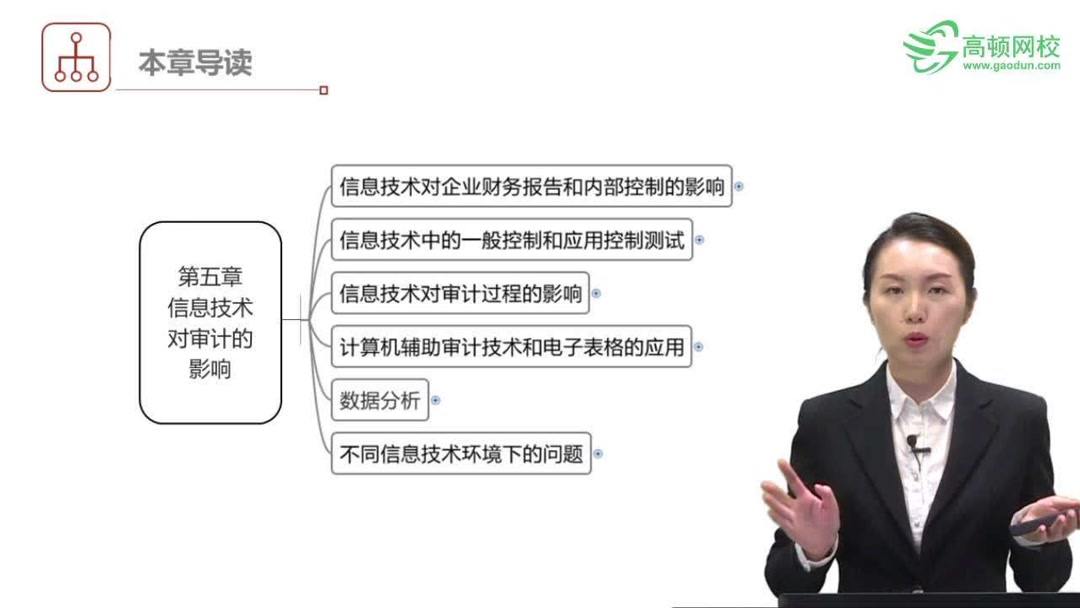 本章导读

高顿网校
www.gaodun.com

第五章
信息技术
对审计的
影响

信息技术对企业财务报告和内部控制的影响

信息技术中的一般控制和应用控制测试

信息技术对审计过程的影响

计算机辅助审计技术和电子表格的应用

数据分析

不同信息技术环境下的问题